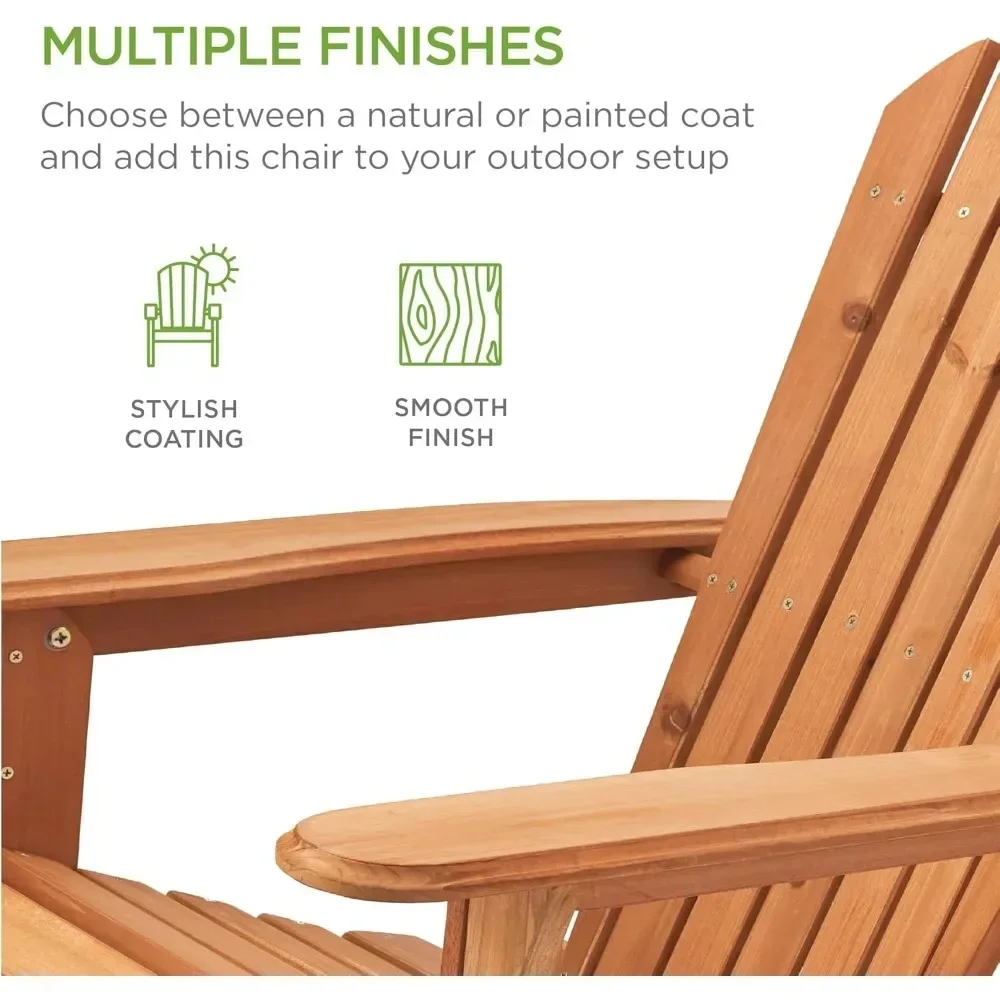 MULTIPLE FINISHES

Choose between a natural or painted coat and add this chair to your outdoor setup

STYLISH COATING

SMOOTH FINISH